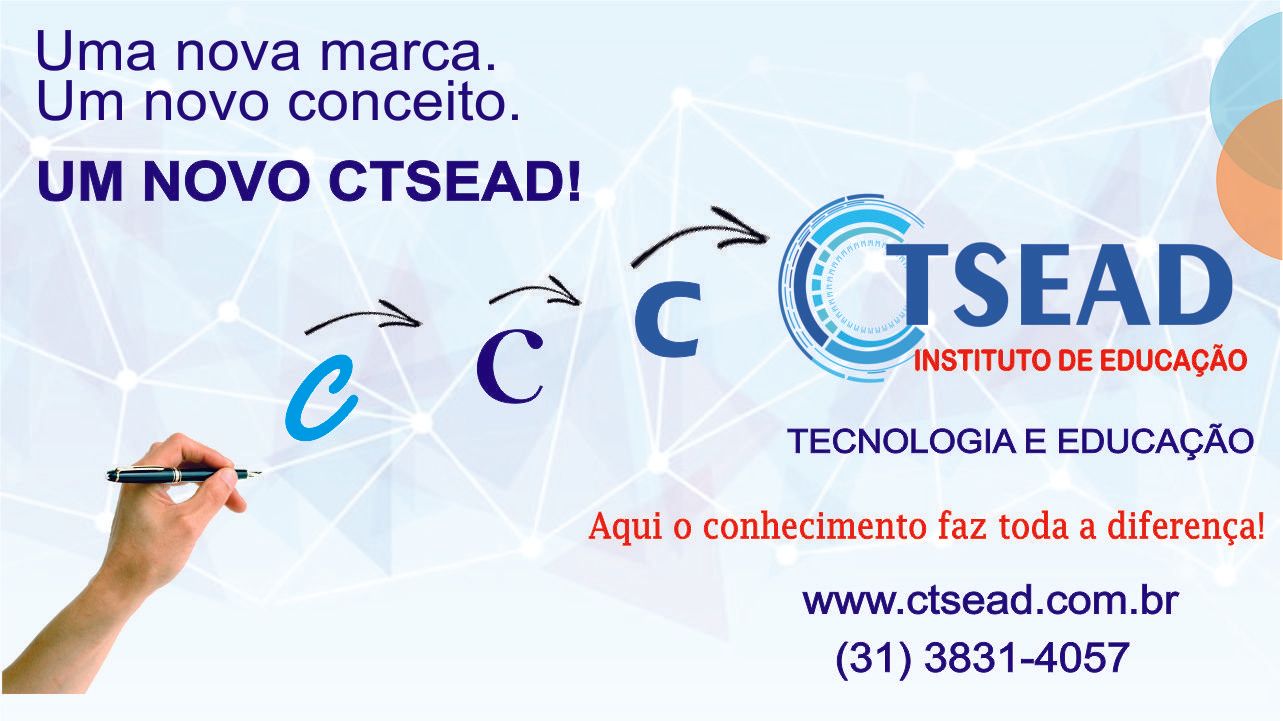 Uma nova marca.
Um novo conceito.

UM NOVO CTSEAD!

C C C

CTSEAD
INSTITUTO DE EDUCAÇÃO

TECNOLOGIA E EDUCAÇÃO

Aqui o conhecimento faz toda a diferença!

www.ctsead.com.br
(31) 3831-4057